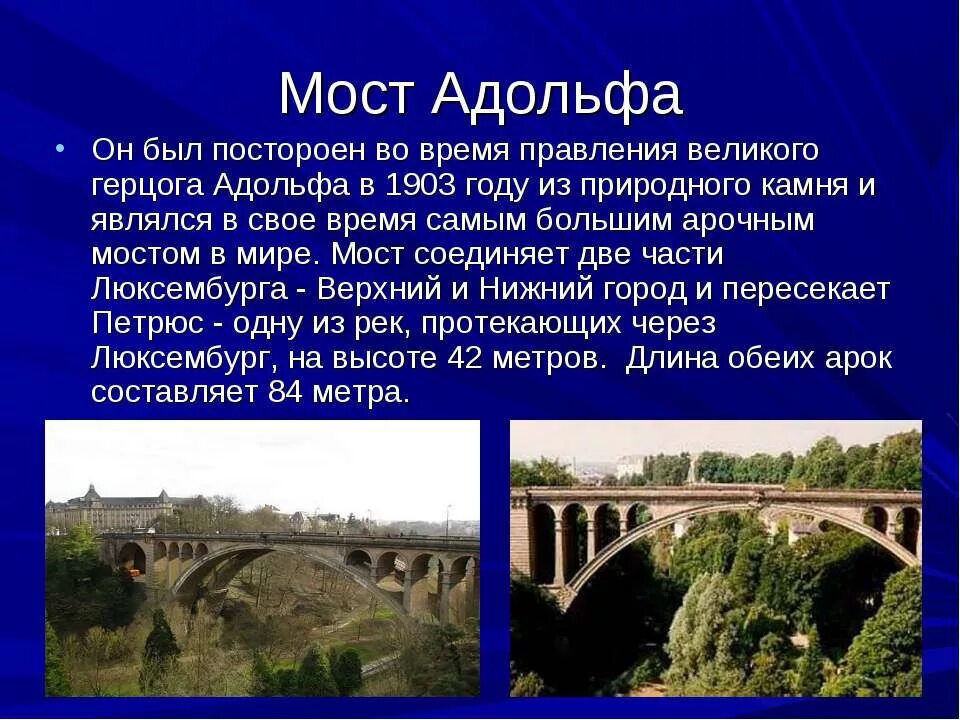 Мост Адольфа

• Он был постороен во время правления великого герцога Адольфа в 1903 году из природного камня и являлся в свое время самым большим арочным мостом в мире. Мост соединяет две части Люксембурга - Верхний и Нижний город и пересекает Петрюс - одну из рек, протекающих через Люксембург, на высоте 42 метров.  Длина обеих арок составляет 84 метра.